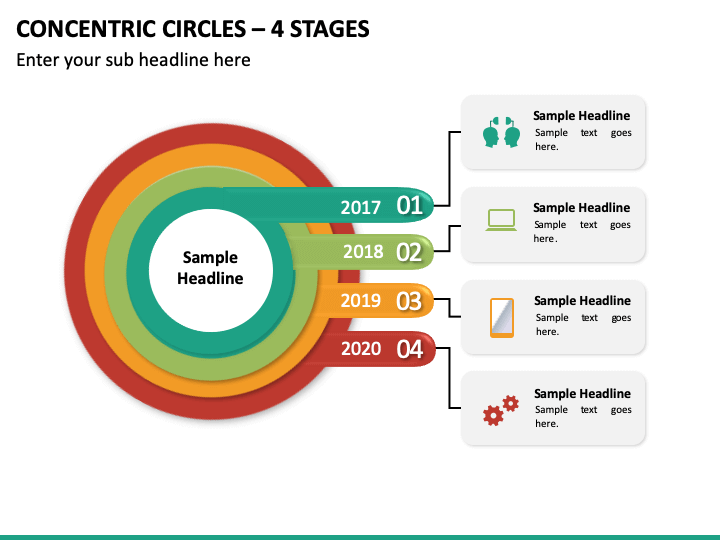 CONCENTRIC CIRCLES – 4 STAGES

Enter your sub headline here

Sample Headline

2017 01

2018 02

2019 03

2020 04

Sample Headline
Sample text goes here.

Sample Headline
Sample text goes here.

Sample Headline
Sample text goes here.

Sample Headline
Sample text goes here.